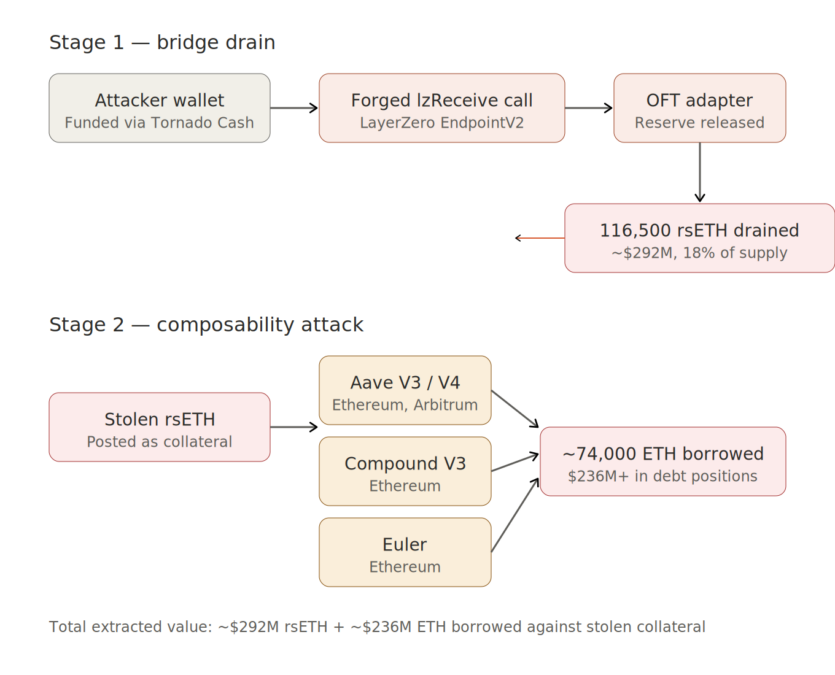 Stage 1 — bridge drain

Attacker wallet
Funded via Tornado Cash

Forged lzReceive call
LayerZero EndpointV2

OFT adapter
Reserve released

116,500 rsETH drained
~$292M, 18% of supply

Stage 2 — composability attack

Stolen rsETH
Posted as collateral

Aave V3 / V4
Ethereum, Arbitrum

Compound V3
Ethereum

Euler
Ethereum

~74,000 ETH borrowed
$236M+ in debt positions

Total extracted value: ~$292M rsETH + ~$236M ETH borrowed against stolen collateral